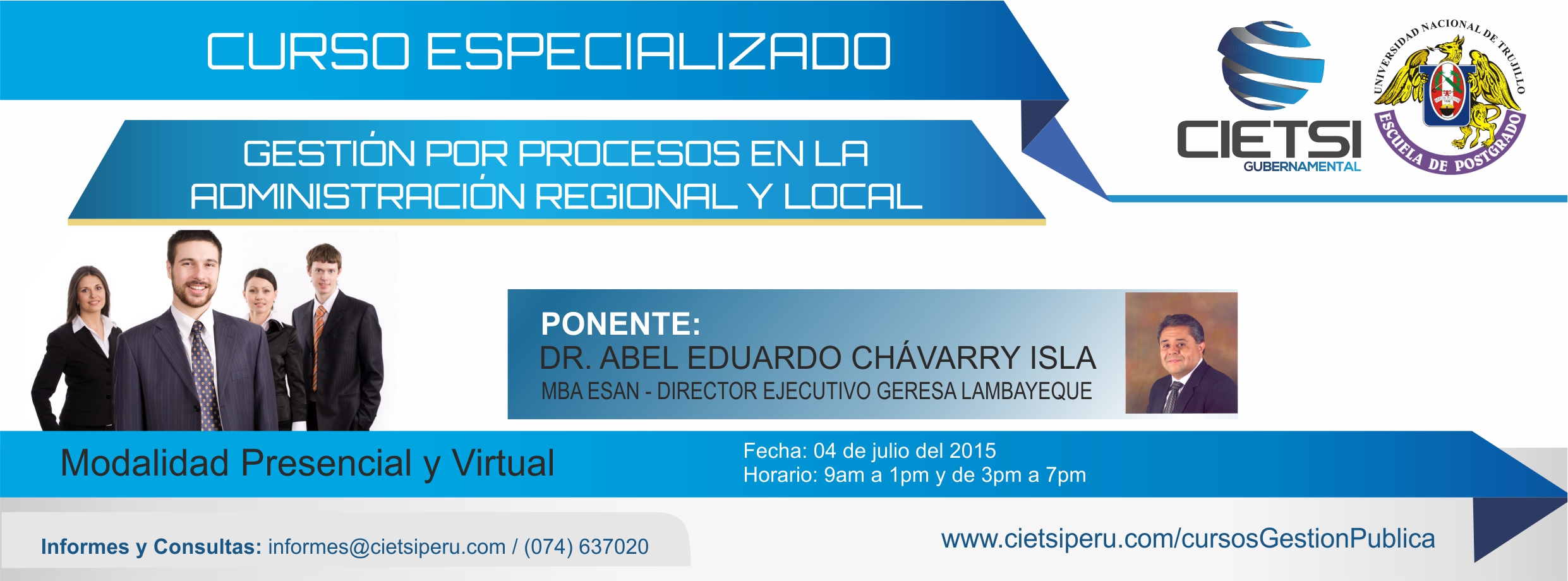 CURSO ESPECIALIZADO

GESTIÓN POR PROCESOS EN LA ADMINISTRACIÓN REGIONAL Y LOCAL

CIETSI GUBERNAMENTAL

UNIVERSIDAD NACIONAL DE TRUJILLO ESCUELA DE POSTGRADO

PONENTE:
DR. ABEL EDUARDO CHÁVARRY ISLA
MBA ESAN - DIRECTOR EJECUTIVO GERESA LAMBAYEQUE

Modalidad Presencial y Virtual

Fecha: 04 de julio del 2015
Horario: 9am a 1pm y de 3pm a 7pm

Informes y Consultas: informes@cietsiperu.com / (074) 637020

www.cietsiperu.com/cursosGestionPublica